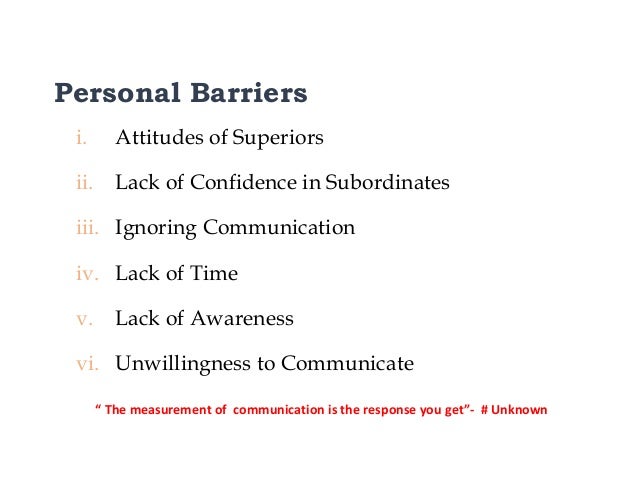 Personal Barriers

i. Attitudes of Superiors

ii. Lack of Confidence in Subordinates

iii. Ignoring Communication

iv. Lack of Time

v. Lack of Awareness

vi. Unwillingness to Communicate

“ The measurement of communication is the response you get”- # Unknown